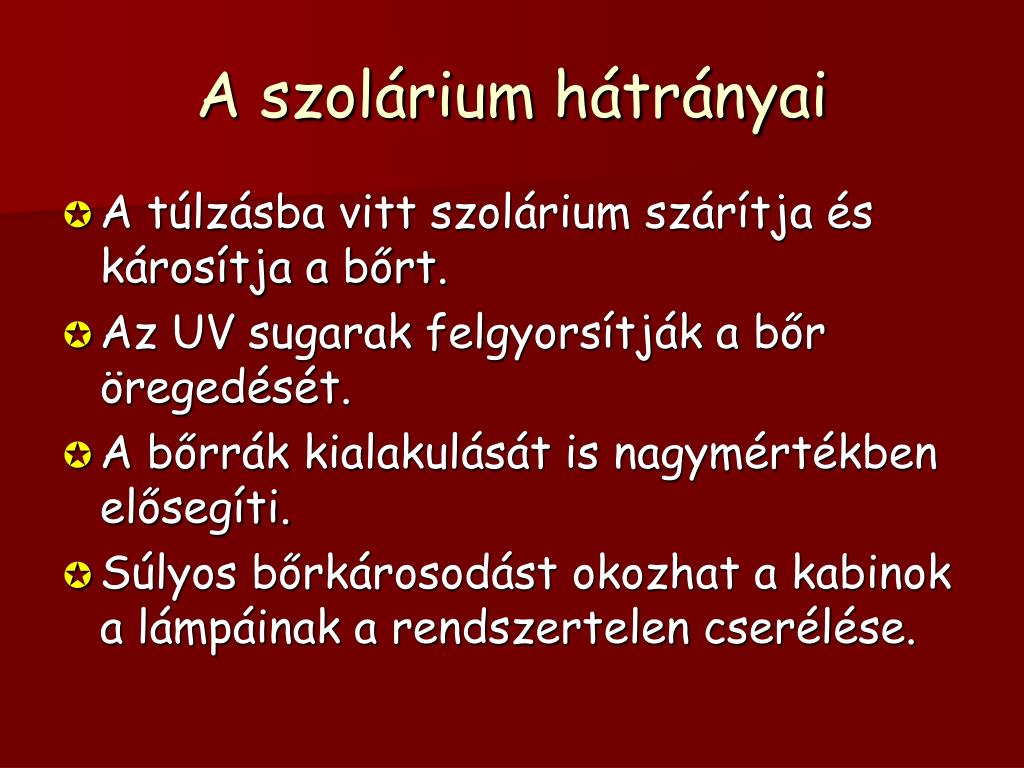 A szolárium hátrányai

A túlzásba vitt szolárium szárítja és károsítja a bőrt.

Az UV sugarak felgyorsítják a bőr öregedését.

A bőrrák kialakulását is nagymértékben elősegíti.

Súlyos bőrkárosodást okozhat a kabinok a lámpáinak a rendszertelen cserélése.